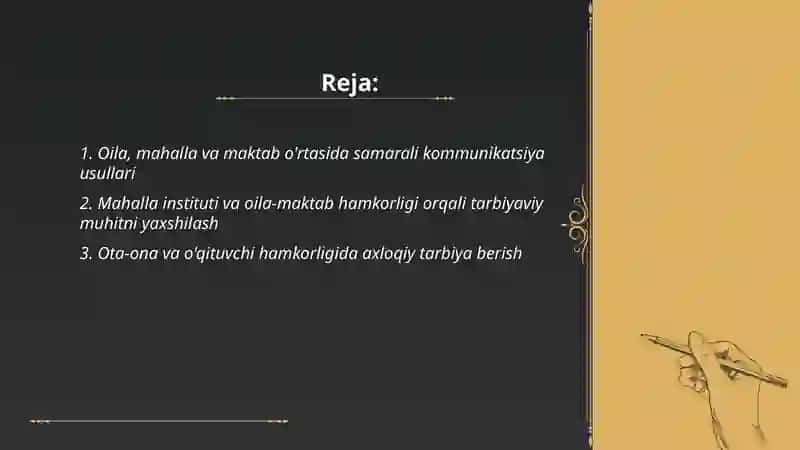 Reja:

1. Oila, mahalla va maktab o'rtasida samarali kommunikatsiya usullari

2. Mahalla instituti va oila-maktab hamkorligi orqali tarbiyaviy muhitni yaxshilash

3. Ota-ona va o'qituvchi hamkorligida axloqiy tarbiya berish